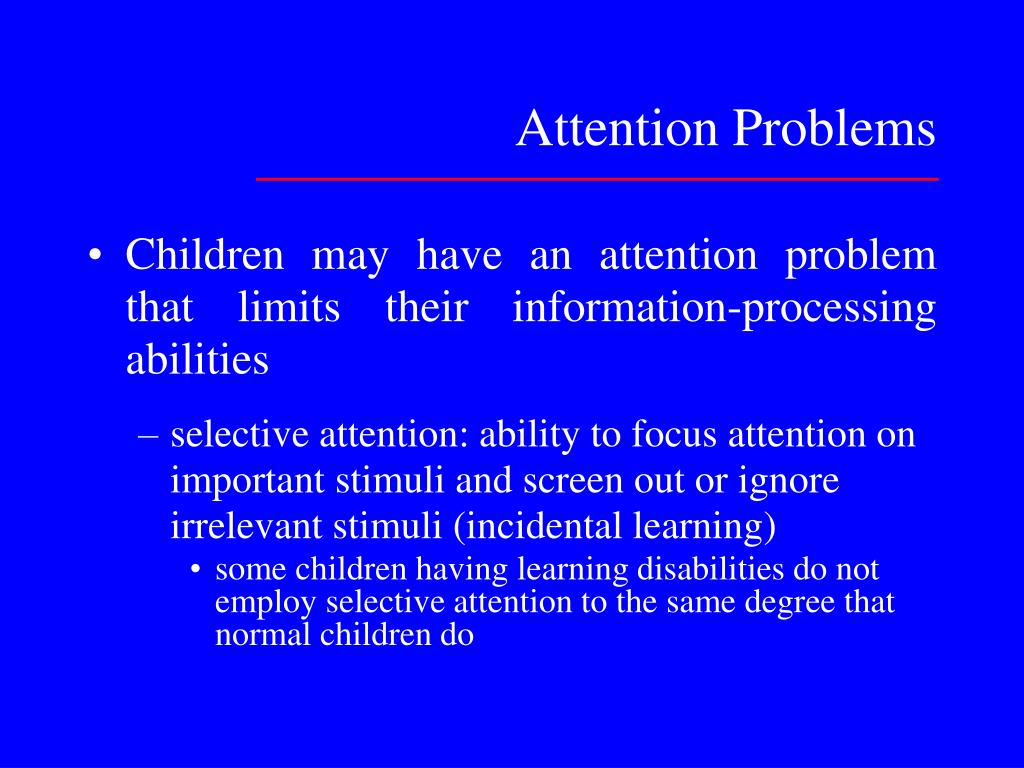 Attention Problems

• Children may have an attention problem that limits their information-processing abilities

– selective attention: ability to focus attention on important stimuli and screen out or ignore irrelevant stimuli (incidental learning)

• some children having learning disabilities do not employ selective attention to the same degree that normal children do